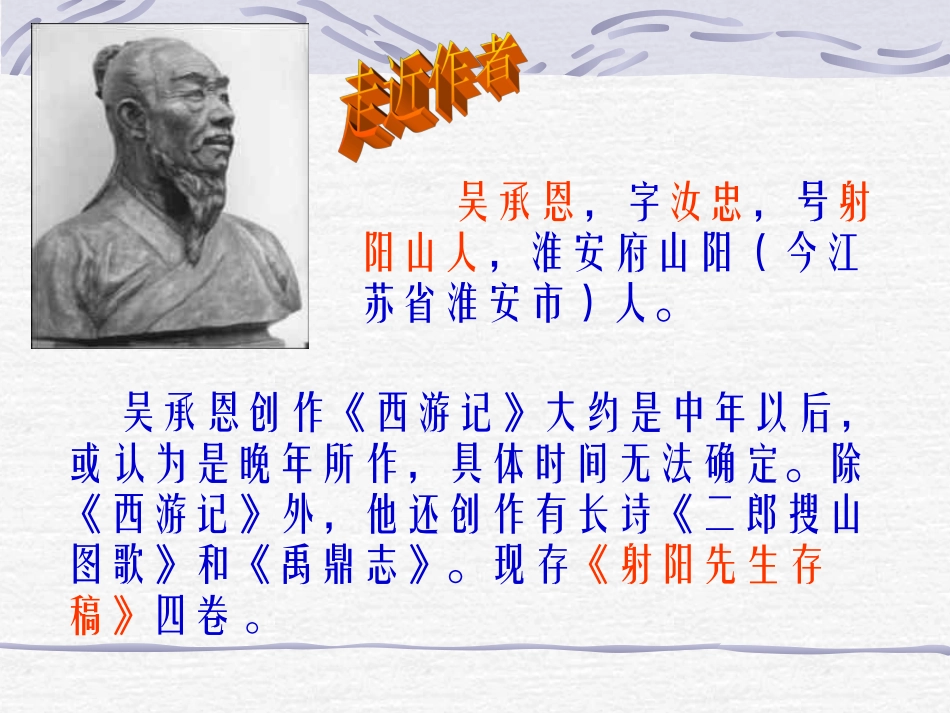 走近作者

吴承恩，字汝忠，号射阳山人，淮安府山阳（今江苏省淮安市）人。

吴承恩创作《西游记》大约是中年以后，或认为是晚年所作，具体时间无法确定。除《西游记》外，他还创作有长诗《二郎搜山图歌》和《禹鼎志》。现存《射阳先生存稿》四卷。